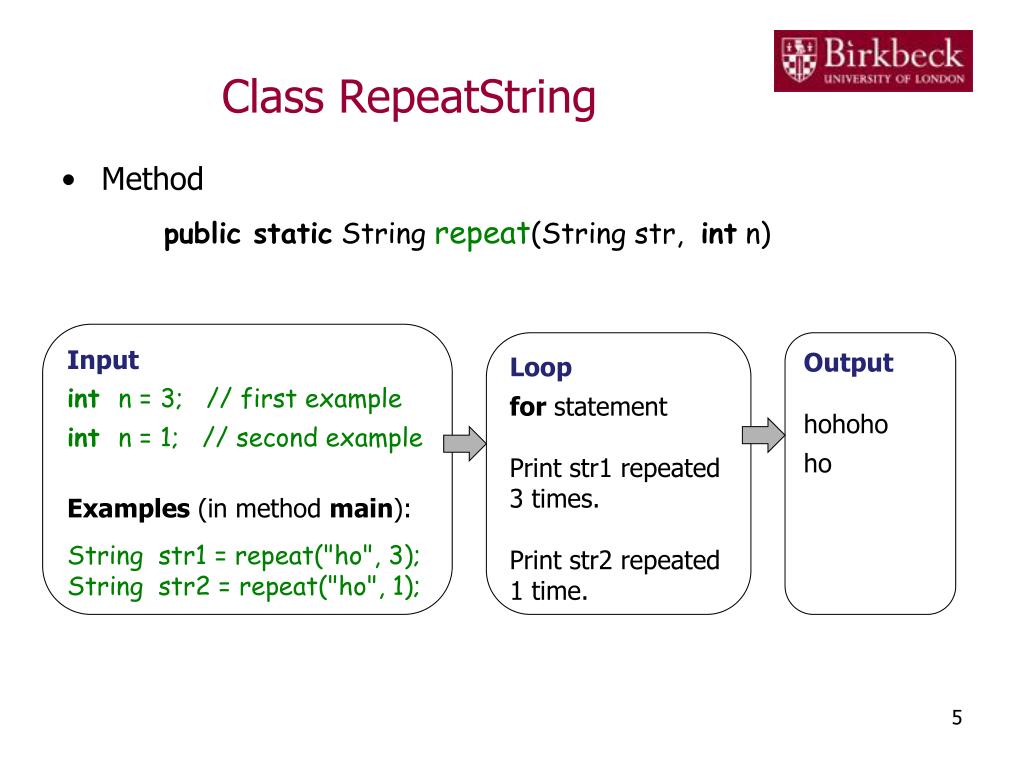 Birkbeck
UNIVERSITY OF LONDON

Class RepeatString

• Method

public static String repeat(String str, int n)

Input
int n = 3; // first example
int n = 1; // second example

Examples (in method main):
String str1 = repeat("ho", 3);
String str2 = repeat("ho", 1);

Loop
for statement

Print str1 repeated 3 times.

Print str2 repeated 1 time.

Output
hohoho
ho

5